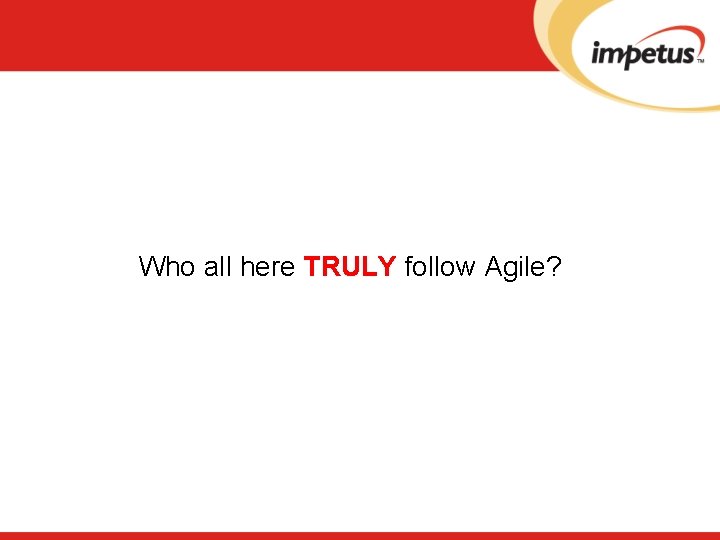 impetus™

Who all here TRULY follow Agile?